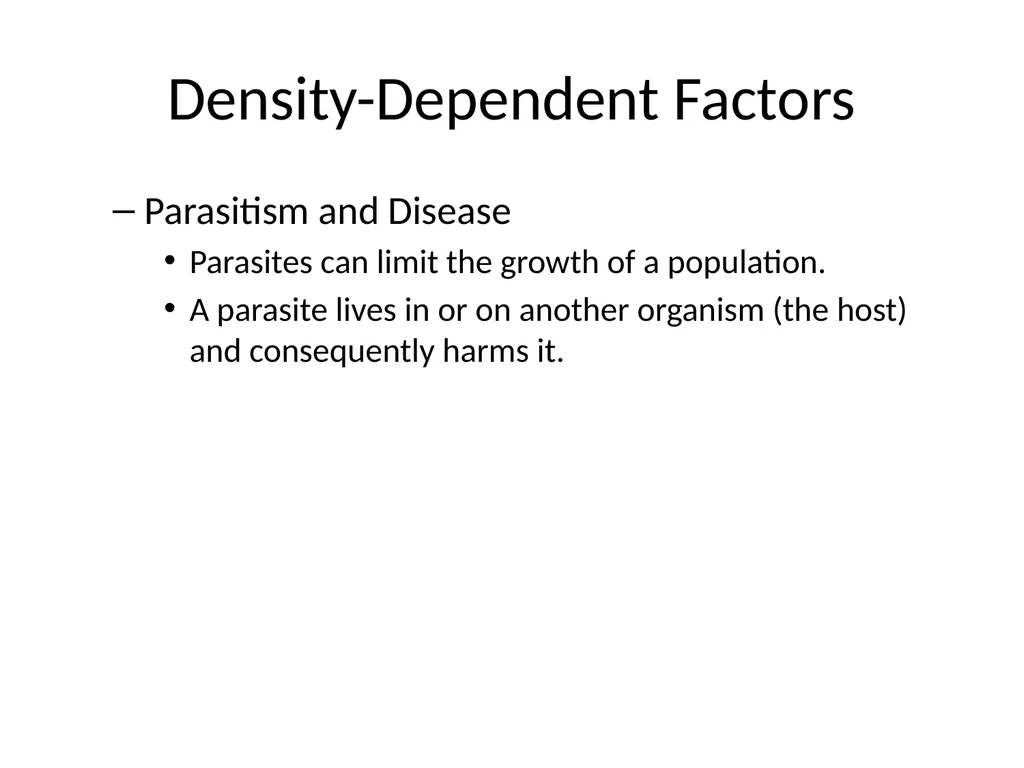 Density-Dependent Factors

– Parasitism and Disease

• Parasites can limit the growth of a population.

• A parasite lives in or on another organism (the host) and consequently harms it.